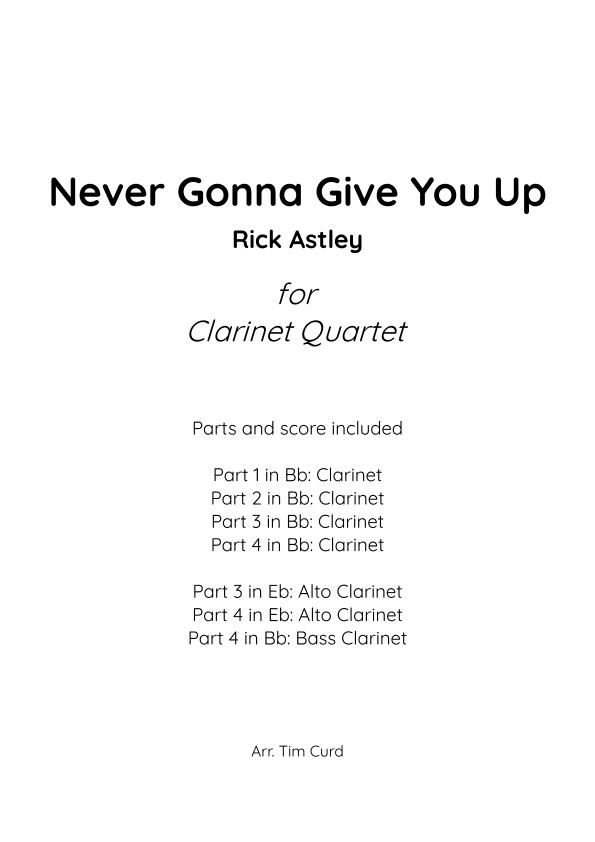 Never Gonna Give You Up

Rick Astley

for
Clarinet Quartet

Parts and score included

Part 1 in Bb: Clarinet
Part 2 in Bb: Clarinet
Part 3 in Bb: Clarinet
Part 4 in Bb: Clarinet

Part 3 in Eb: Alto Clarinet
Part 4 in Eb: Alto Clarinet
Part 4 in Bb: Bass Clarinet

Arr. Tim Curd